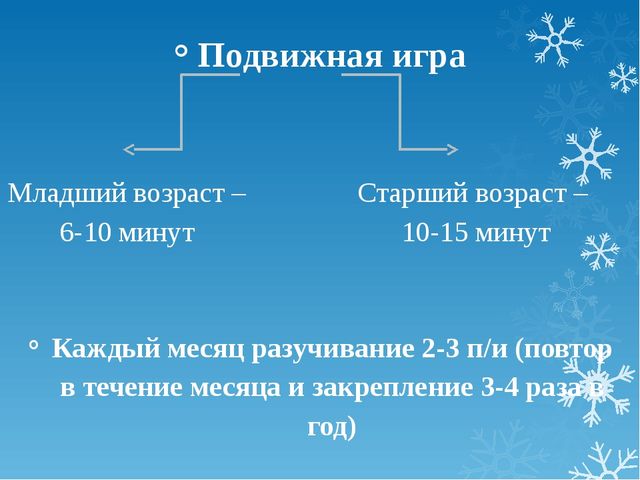 Подвижная игра

Младший возраст –
6-10 минут

Старший возраст –
10-15 минут

Каждый месяц разучивание 2-3 п/и (повтор в течение месяца и закрепление 3-4 раза в год)